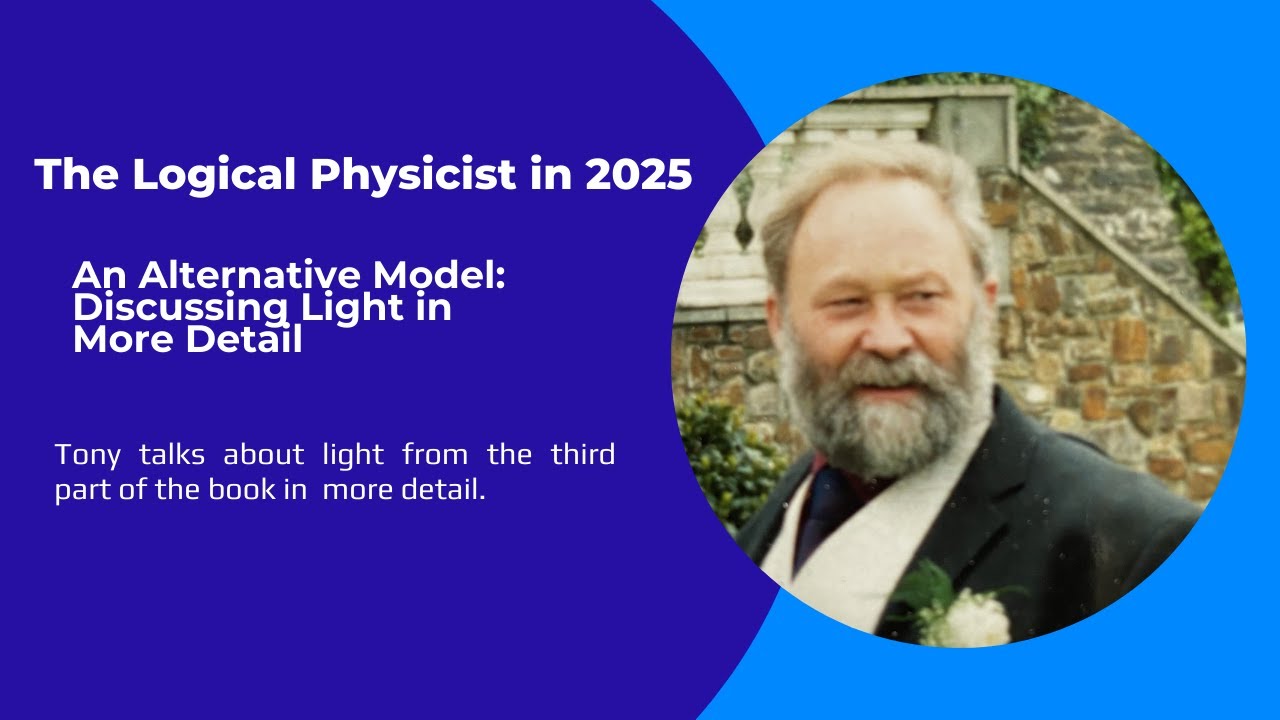 The Logical Physicist in 2025

An Alternative Model: Discussing Light in More Detail

Tony talks about light from the third part of the book in more detail.